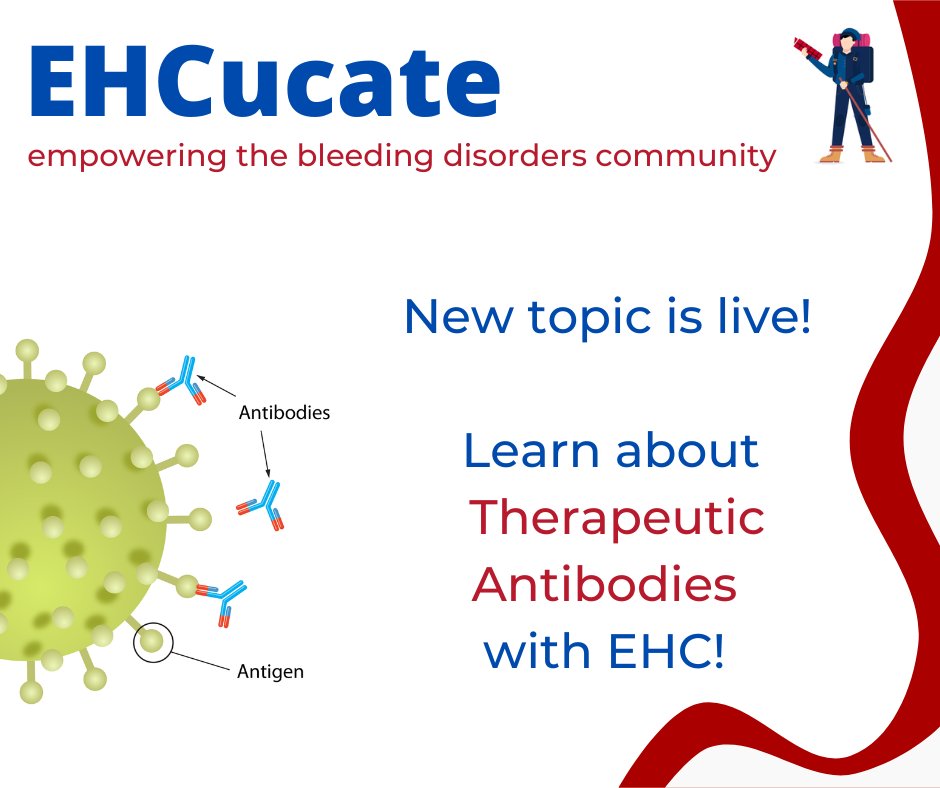 EHCucate
empowering the bleeding disorders community

Antibodies

Antigen

New topic is live!

Learn about Therapeutic Antibodies with EHC!